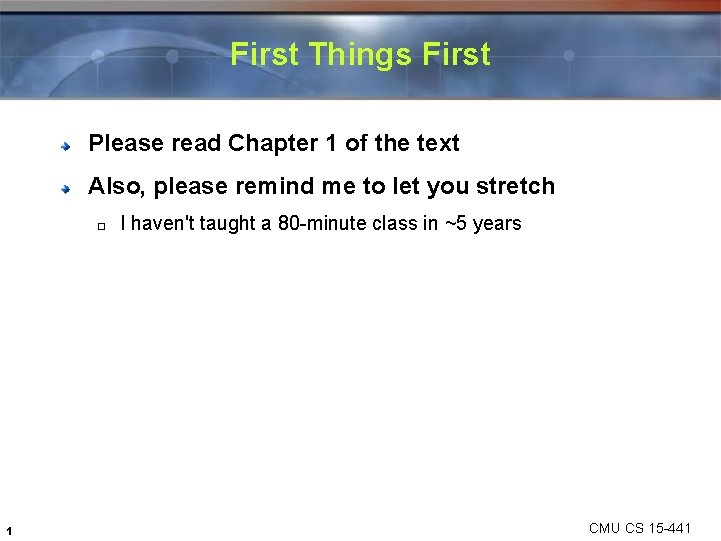 First Things First

Please read Chapter 1 of the text

Also, please remind me to let you stretch

I haven't taught a 80-minute class in ~5 years

1

CMU CS 15-441